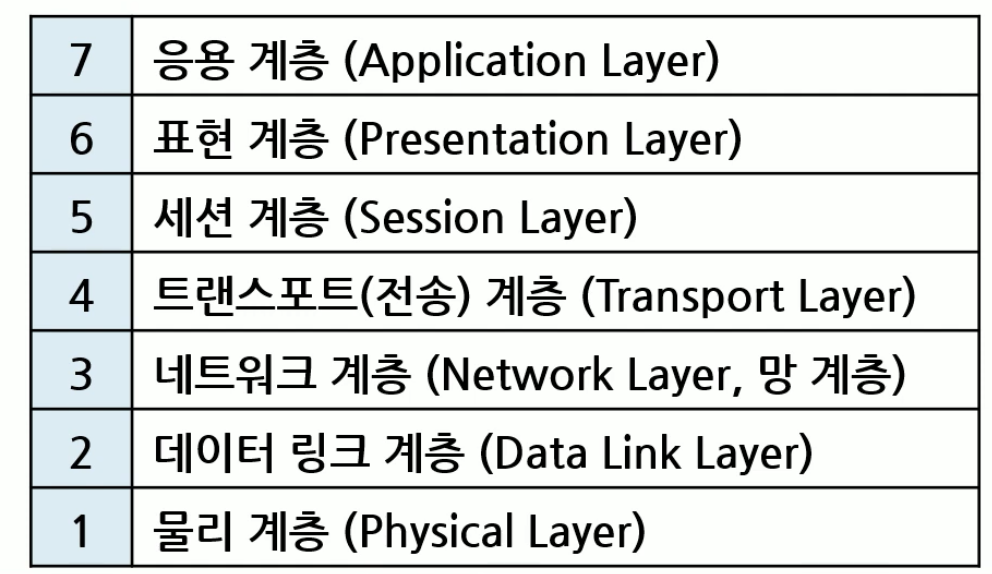 | 7 | 응용 계층 (Application Layer) |
|---|---|
| 6 | 표현 계층 (Presentation Layer) |
| 5 | 세션 계층 (Session Layer) |
| 4 | 트랜스포트(전송) 계층 (Transport Layer) |
| 3 | 네트워크 계층 (Network Layer, 망 계층) |
| 2 | 데이터 링크 계층 (Data Link Layer) |
| 1 | 물리 계층 (Physical Layer) |